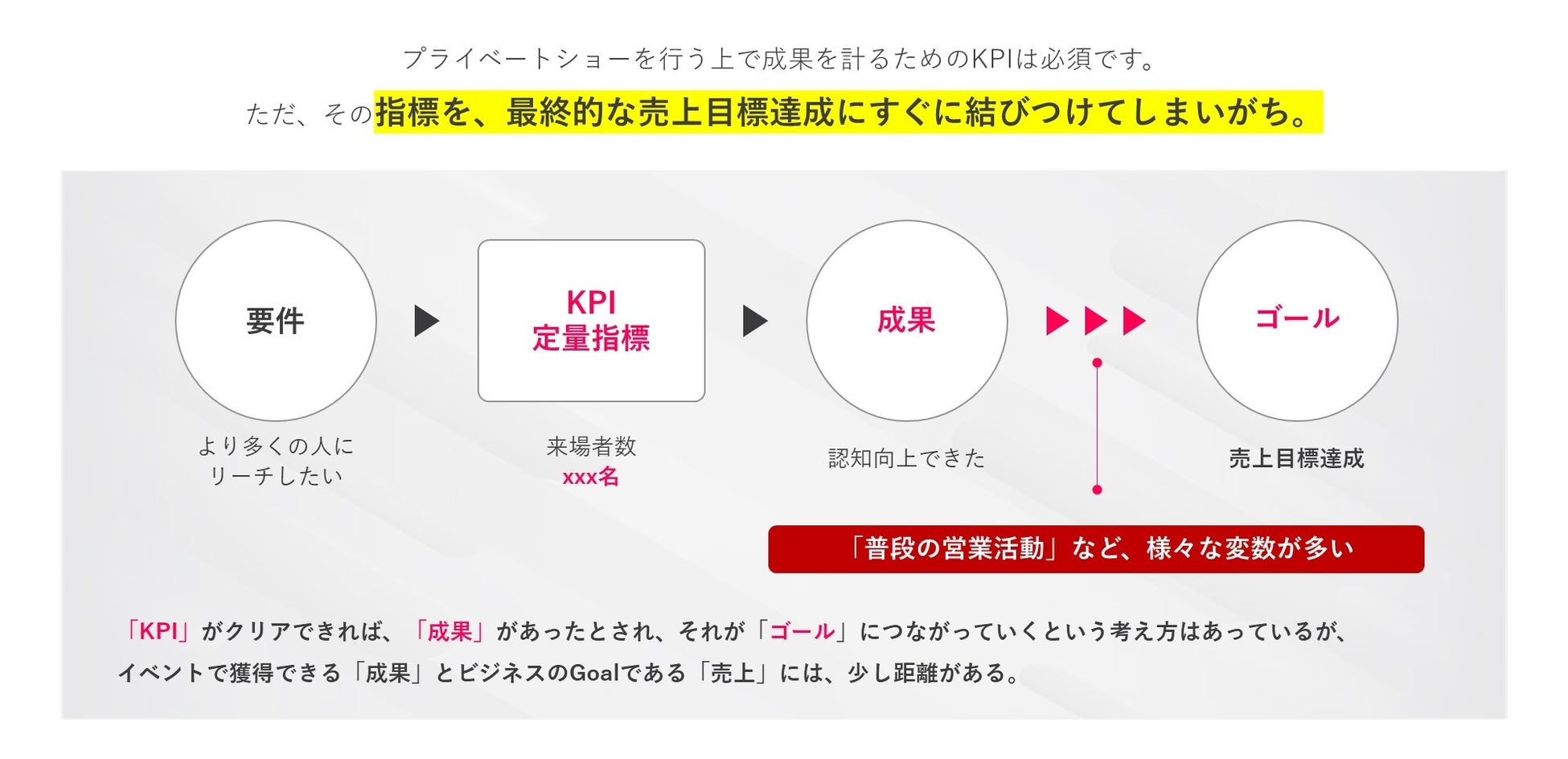 プライベートショーを行う上で成果を計るためのKPIは必須です。

ただ、その指標を、最終的な売上目標達成にすぐに結びつけてしまいがち。

要件

KPI
定量指標

成果

ゴール

より多くの人に
リーチしたい

来場者数
xxx名

認知向上できた

売上目標達成

「普段の営業活動」など、様々な変数が多い

「KPI」がクリアできれば、「成果」があったとされ、それが「ゴール」につながっていくという考え方はあっているが、
イベントで獲得できる「成果」とビジネスのGoalである「売上」には、少し距離がある。